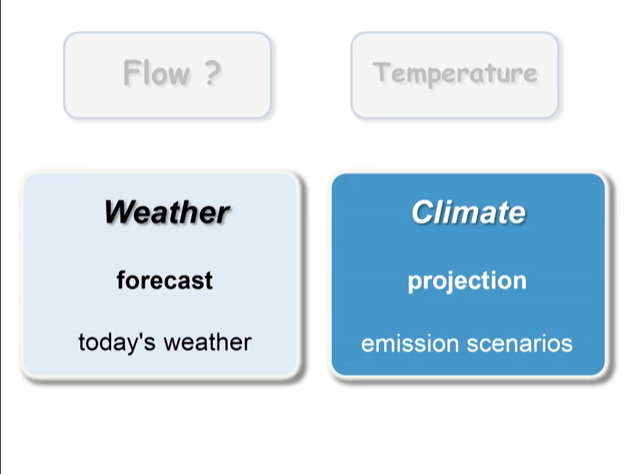 Flow ?

Temperature

Weather

forecast

today's weather

Climate

projection

emission scenarios